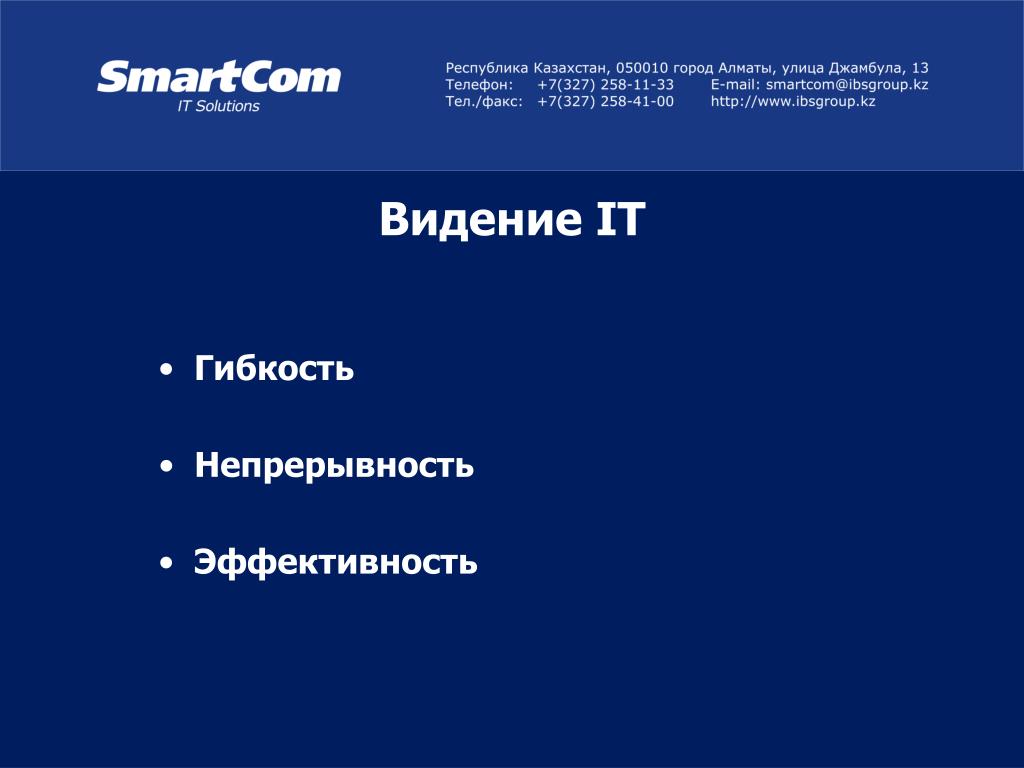 SmartCom
IT Solutions

Республика Казахстан, 050010 город Алматы, улица Джамбула, 13
Телефон: +7(327) 258-11-33 E-mail: smartcom@ibsgroup.kz
Тел./факс: +7(327) 258-41-00 http://www.ibsgroup.kz

Видение IT

• Гибкость

• Непрерывность

• Эффективность